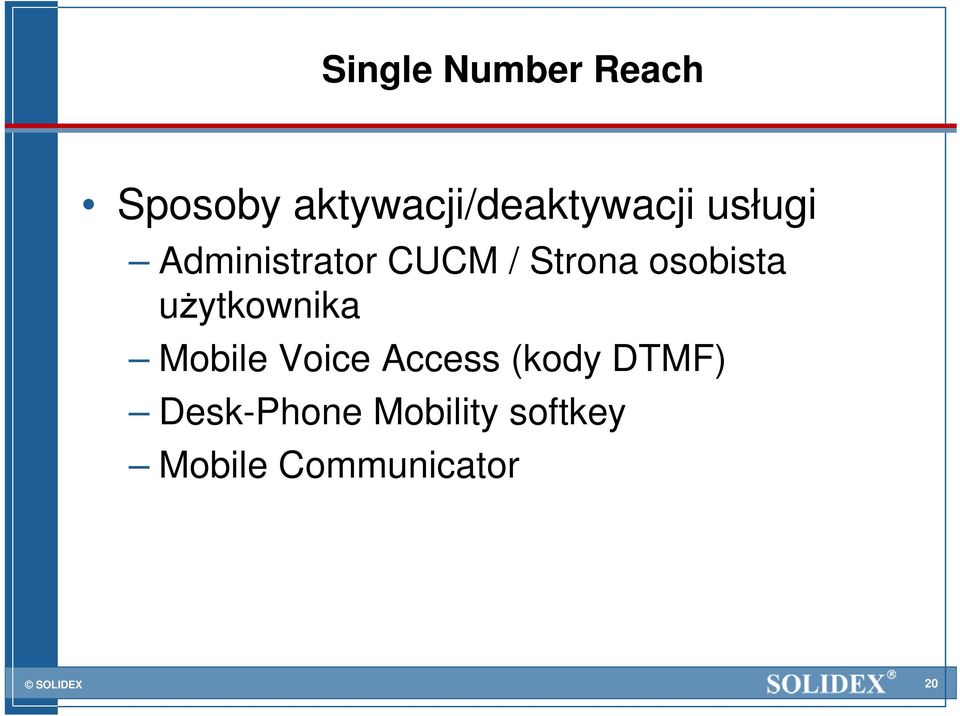 Single Number Reach

• Sposoby aktywacji/deaktywacji usługi
– Administrator CUCM / Strona osobista użytkownika
– Mobile Voice Access (kody DTMF)
– Desk-Phone Mobility softkey
– Mobile Communicator

© SOLIDEX

SOLIDEX®

20